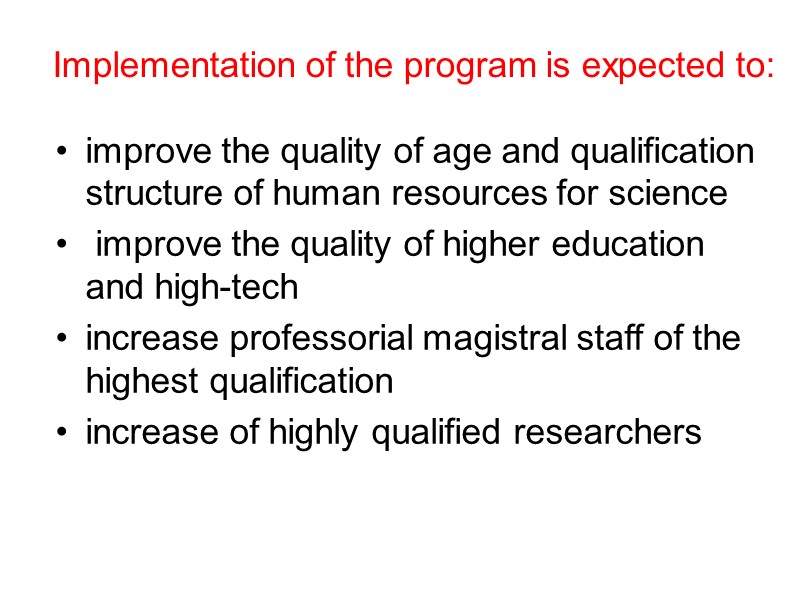 Implementation of the program is expected to:

• improve the quality of age and qualification structure of human resources for science
• improve the quality of higher education and high-tech
• increase professorial magistral staff of the highest qualification
• increase of highly qualified researchers